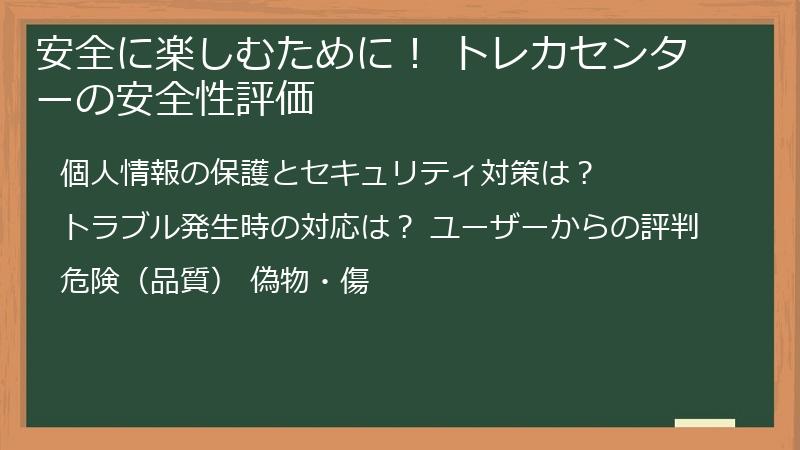 安全に楽しむために！ トレカセンターの安全性評価

個人情報の保護とセキュリティ対策は？

トラブル発生時の対応は？ ユーザーからの評判

危険（品質） 偽物・傷